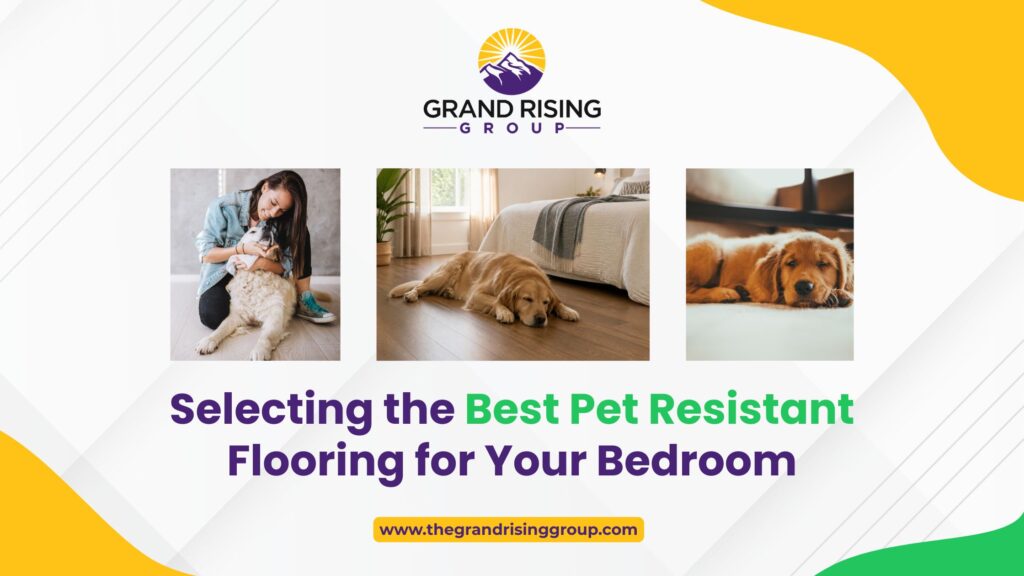 GRAND RISING
GROUP

Selecting the Best Pet Resistant Flooring for Your Bedroom

www.thegrandrisinggroup.com